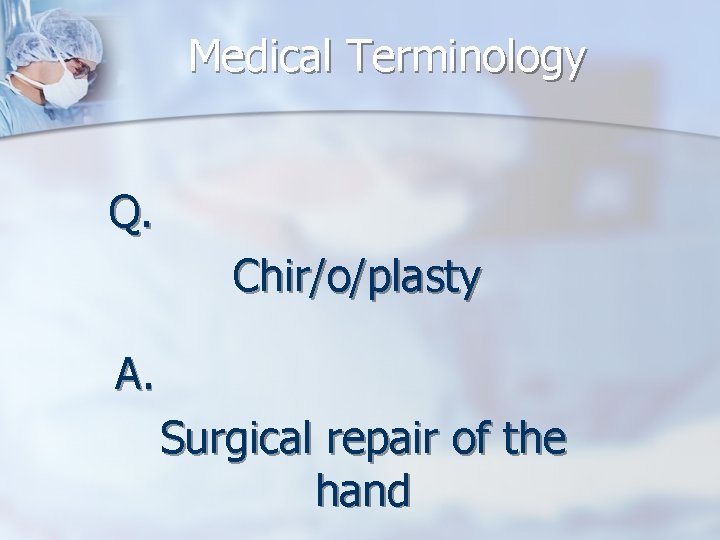 Medical Terminology

Q.

Chir/o/plasty

A.

Surgical repair of the hand